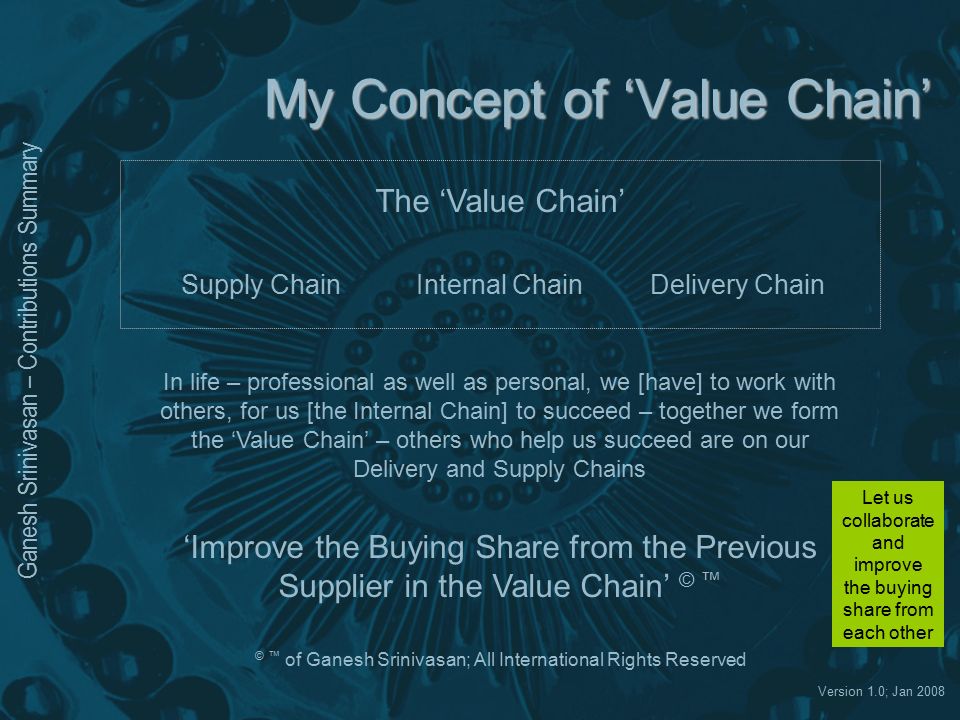 Ganesh Srinivasan – Contributions Summary

My Concept of ‘Value Chain’

The ‘Value Chain’

Supply Chain Internal Chain Delivery Chain

In life – professional as well as personal, we [have] to work with others, for us [the Internal Chain] to succeed – together we form the ‘Value Chain’ – others who help us succeed are on our Delivery and Supply Chains

‘Improve the Buying Share from the Previous Supplier in the Value Chain’ © ™

Let us collaborate and improve the buying share from each other

© ™ of Ganesh Srinivasan; All International Rights Reserved

Version 1.0; Jan 2008